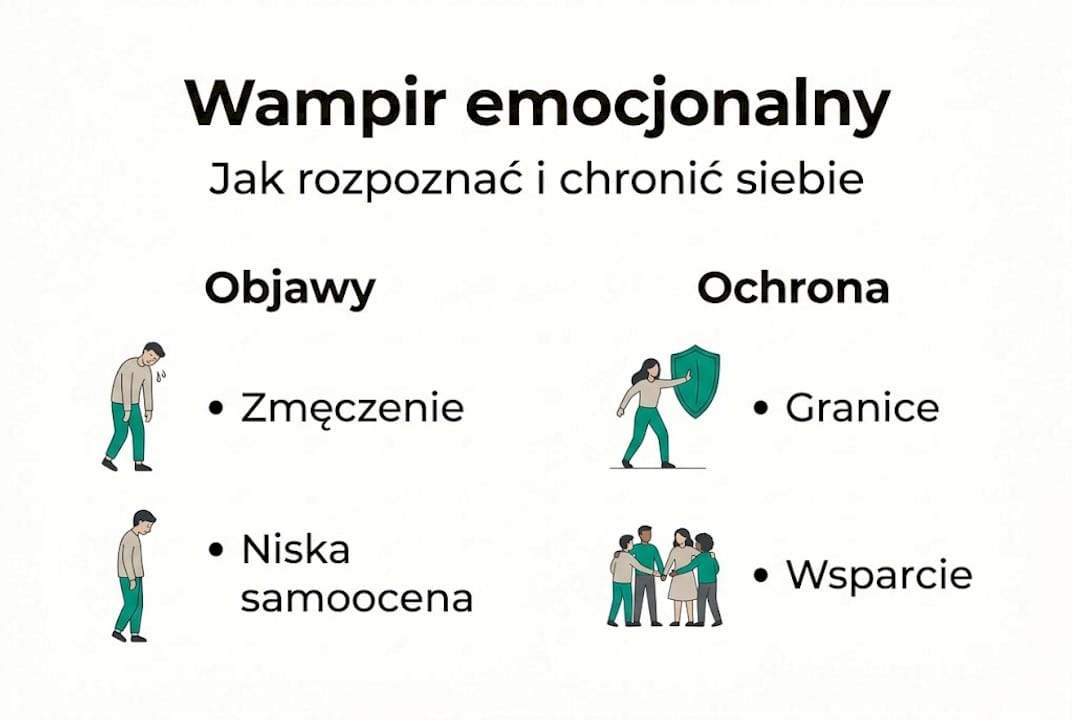 Wampir emocjonalny

Jak rozpoznać i chronić siebie

Objawy

• Zmęczenie

• Niska samoocena

Ochrona

• Granice

• Wsparcie